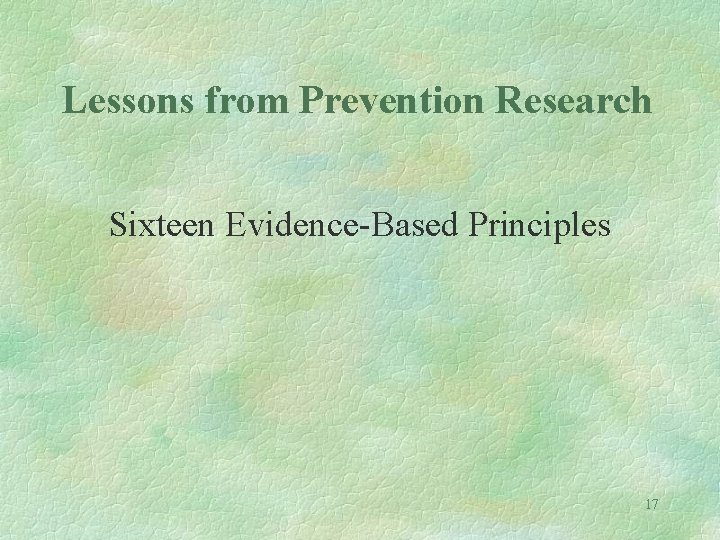 Lessons from Prevention Research

Sixteen Evidence-Based Principles

17